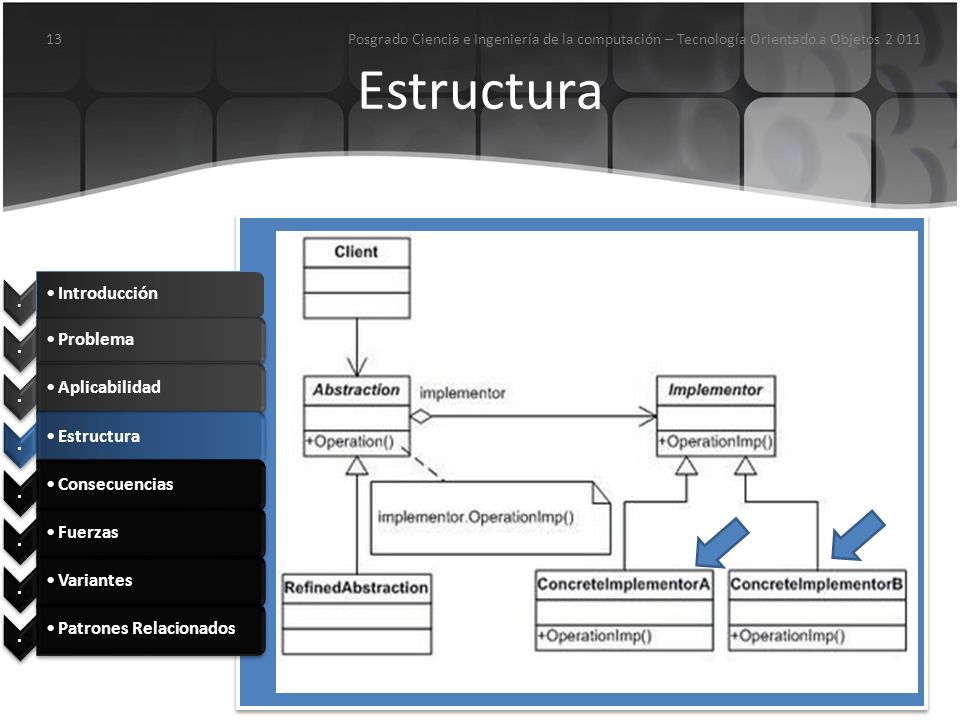 13

Posgrado Ciencia e Ingeniería de la computación – Tecnología Orientado a Objetos 2 011

Estructura

• Introducción
• Problema
• Aplicabilidad
• Estructura
• Consecuencias
• Fuerzas
• Variantes
• Patrones Relacionados

Client

Abstraction
+Operation()

implementor

Implementor
+OperationImp()

implementor.OperationImp()

RefinedAbstraction

ConcreteImplementorA
+OperationImp()

ConcreteImplementorB
+OperationImp()